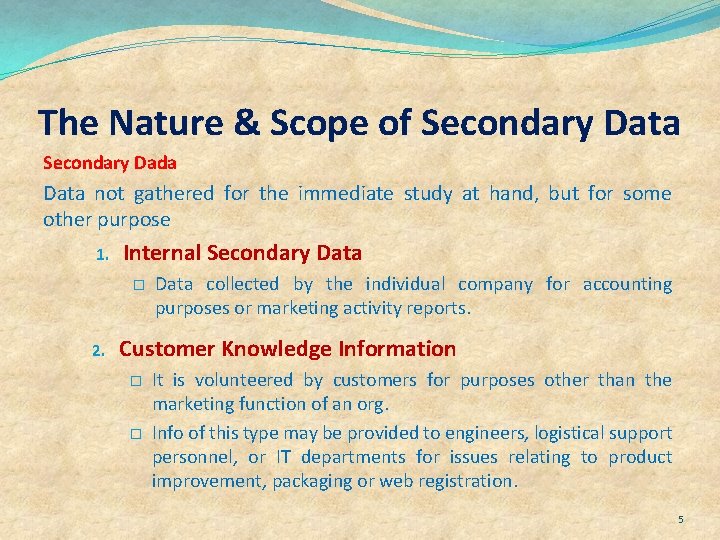 The Nature & Scope of Secondary Data

Secondary Dada

Data not gathered for the immediate study at hand, but for some other purpose

1. Internal Secondary Data

□ Data collected by the individual company for accounting purposes or marketing activity reports.

2. Customer Knowledge Information

□ It is volunteered by customers for purposes other than the marketing function of an org.

□ Info of this type may be provided to engineers, logistical support personnel, or IT departments for issues relating to product improvement, packaging or web registration.

5